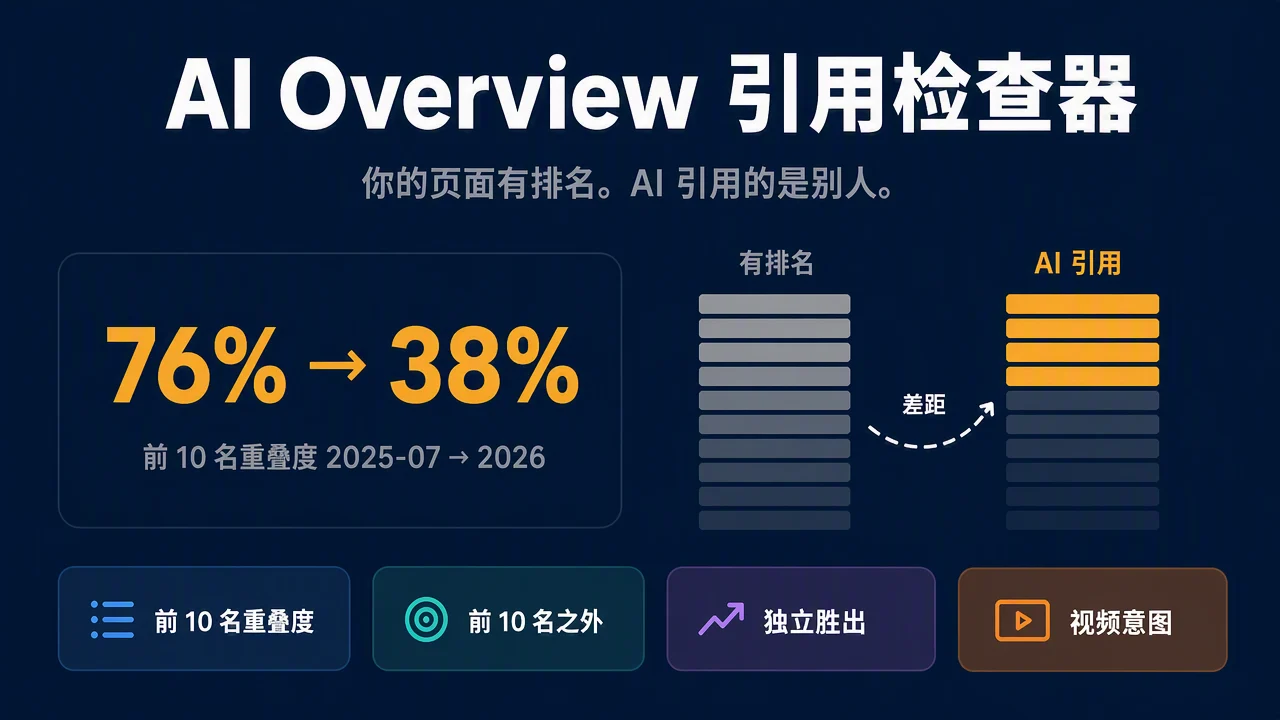 AI Overview 引用检查器

你的页面有排名。AI 引用的是别人。

76% → 38%

前 10 名重叠度 2025-07 → 2026

有排名

差距

AI 引用

前 10 名重叠度

前 10 名之外

独立胜出

视频意图